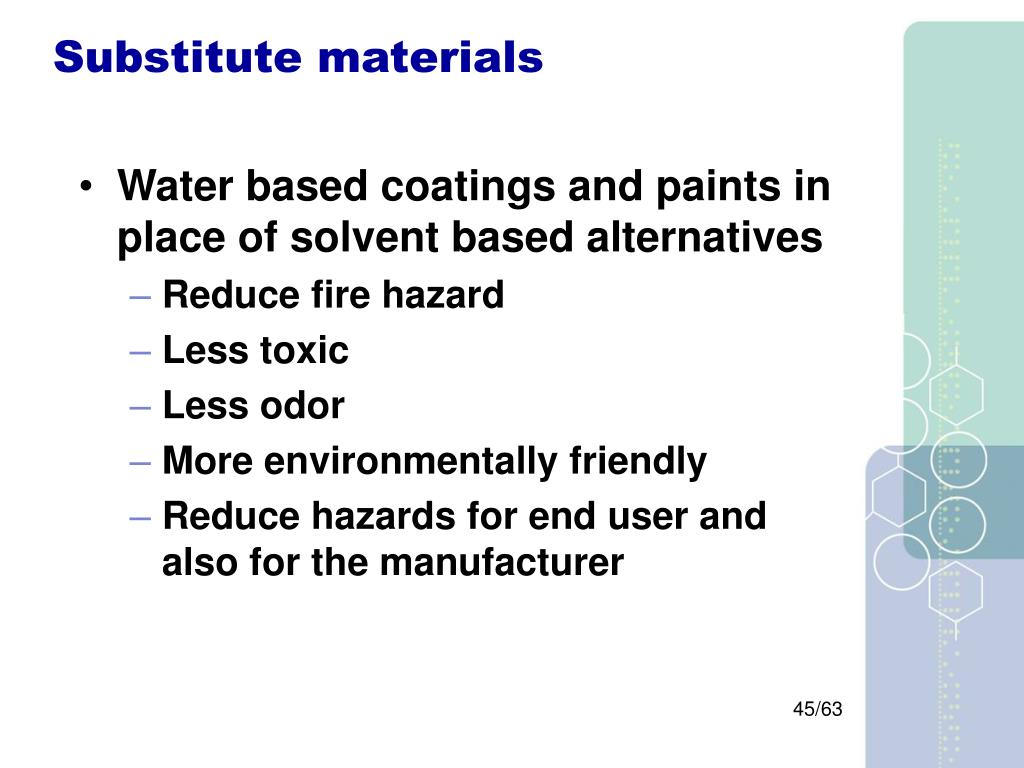 Substitute materials

• Water based coatings and paints in place of solvent based alternatives
– Reduce fire hazard
– Less toxic
– Less odor
– More environmentally friendly
– Reduce hazards for end user and also for the manufacturer

45/63